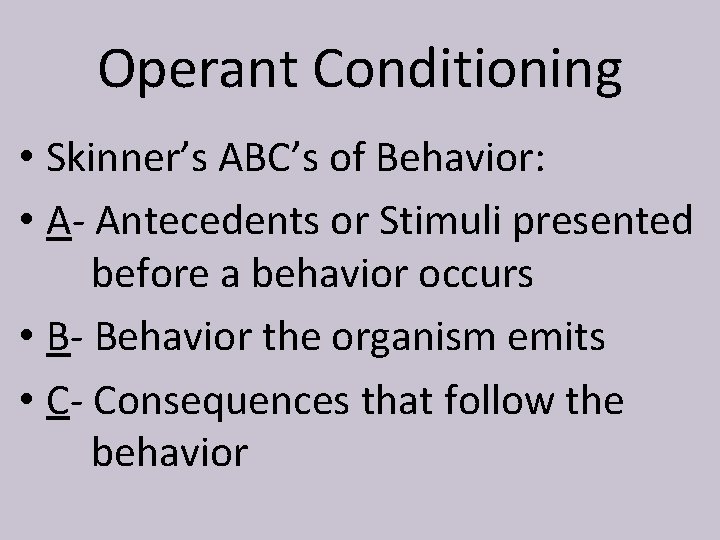 Operant Conditioning

• Skinner's ABC's of Behavior:

• A- Antecedents or Stimuli presented before a behavior occurs

• B- Behavior the organism emits

• C- Consequences that follow the behavior